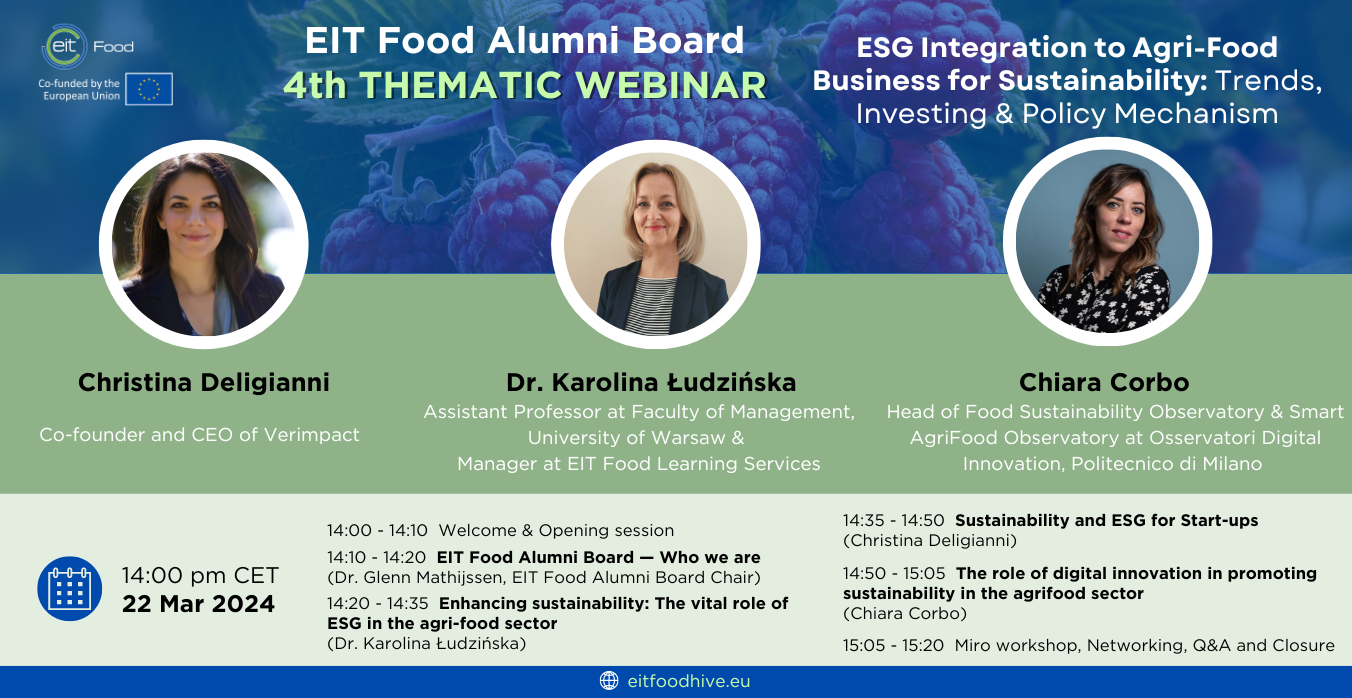 eit Food
Co-funded by the European Union

EIT Food Alumni Board
4th THEMATIC WEBINAR

ESG Integration to Agri-Food Business for Sustainability: Trends, Investing & Policy Mechanism

Christina Deligianni
Co-founder and CEO of Verimpact

Dr. Karolina Łudzińska
Assistant Professor at Faculty of Management, University of Warsaw & Manager at EIT Food Learning Services

Chiara Corbo
Head of Food Sustainability Observatory & Smart AgriFood Observatory at Osservatori Digital Innovation, Politecnico di Milano

14:00 pm CET
22 Mar 2024

14:00 - 14:10 Welcome & Opening session

14:10 - 14:20 EIT Food Alumni Board — Who we are
(Dr. Glenn Mathijssen, EIT Food Alumni Board Chair)

14:20 - 14:35 Enhancing sustainability: The vital role of ESG in the agri-food sector
(Dr. Karolina Łudzińska)

14:35 - 14:50 Sustainability and ESG for Start-ups
(Christina Deligianni)

14:50 - 15:05 The role of digital innovation in promoting sustainability in the agrifood sector
(Chiara Corbo)

15:05 - 15:20 Miro workshop, Networking, Q&A and Closure

eitfoodhive.eu